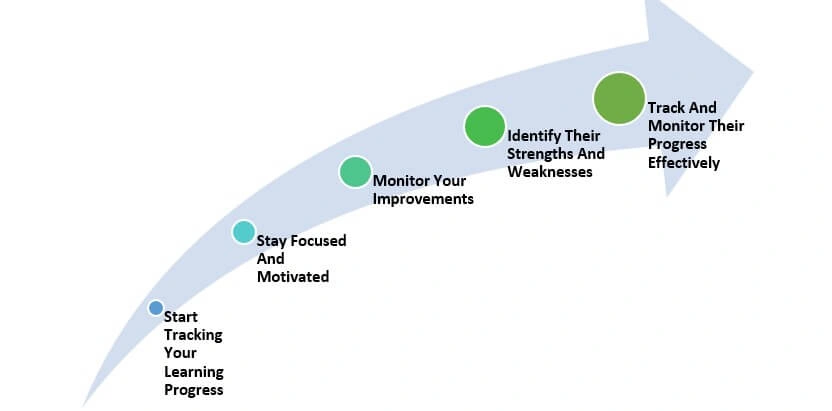 Start Tracking Your Learning Progress

Stay Focused And Motivated

Monitor Your Improvements

Identify Their Strengths And Weaknesses

Track And Monitor Their Progress Effectively